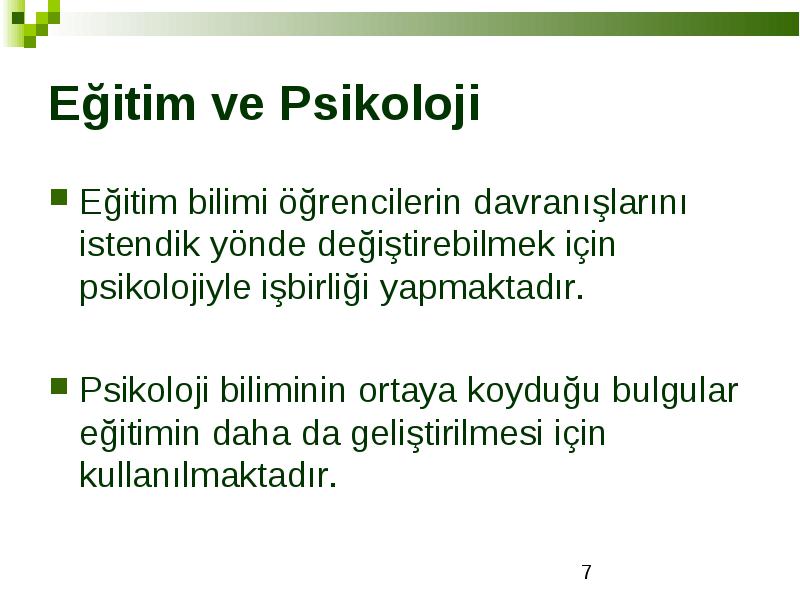 Eğitim ve Psikoloji

Eğitim bilimi öğrencilerin davranışlarını istendik yönde değiştirebilmek için psikolojiyle işbirliği yapmaktadır.

Psikoloji biliminin ortaya koyduğu bulgular eğitimin daha da geliştirilmesi için kullanılmaktadır.

7